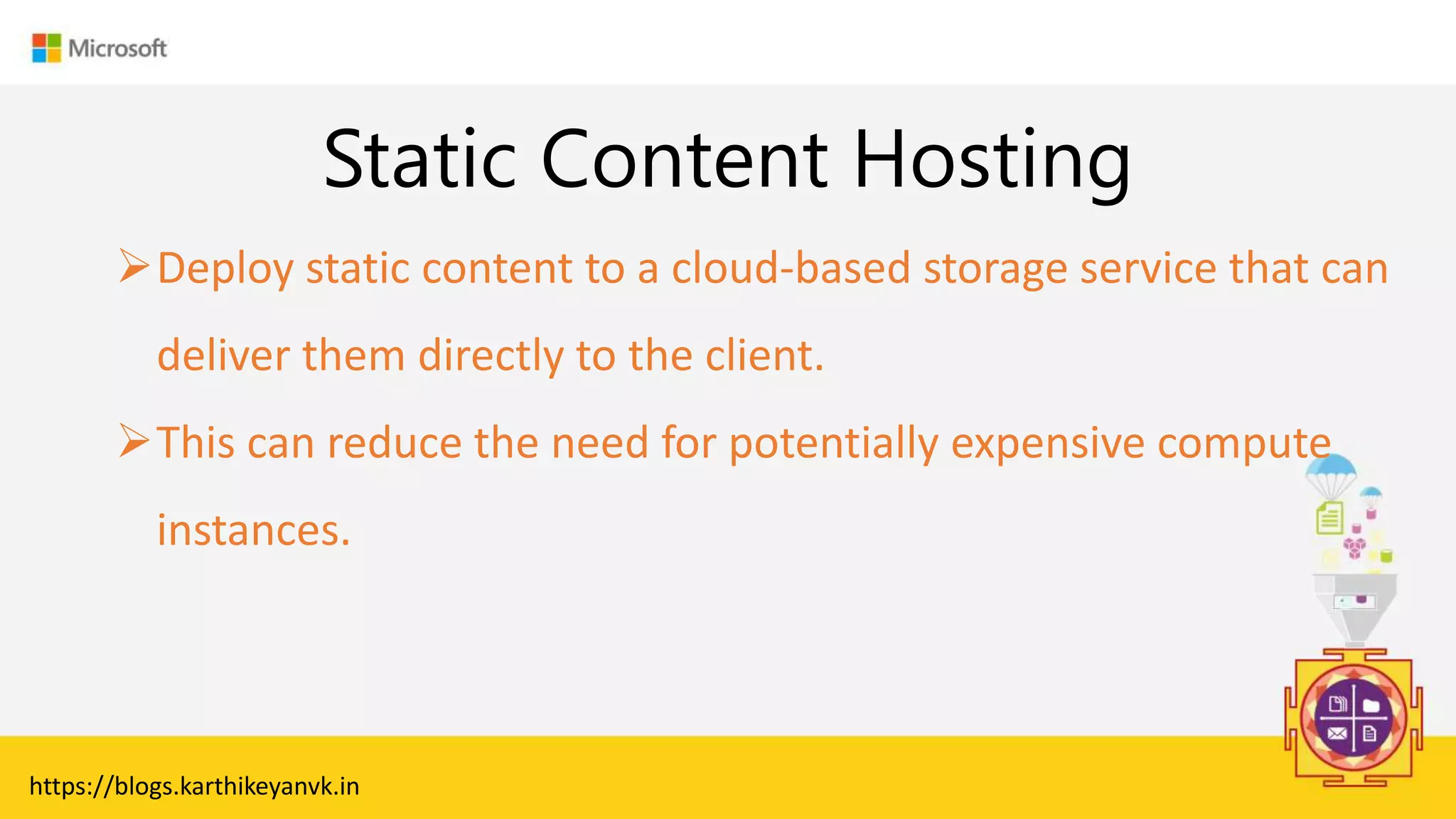 Microsoft

Static Content Hosting

➢ Deploy static content to a cloud-based storage service that can deliver them directly to the client.

➢ This can reduce the need for potentially expensive compute instances.

https://blogs.karthikeyanvk.in